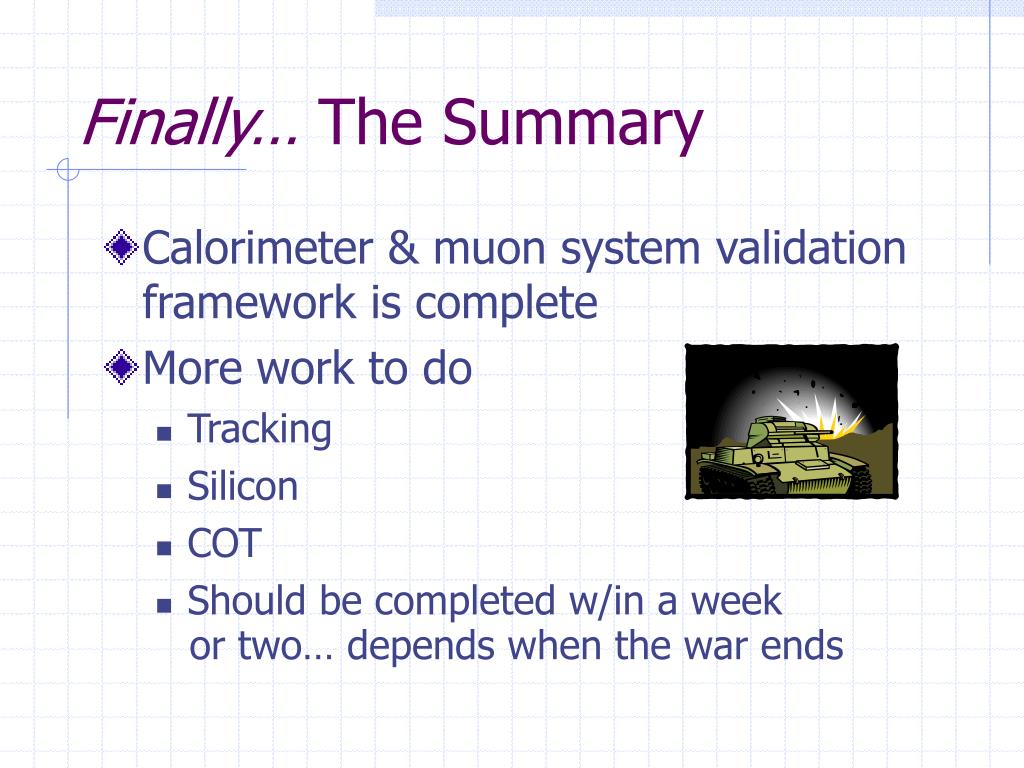 Finally… The Summary

Calorimeter & muon system validation framework is complete

More work to do

Tracking

Silicon

COT

Should be completed w/in a week or two… depends when the war ends